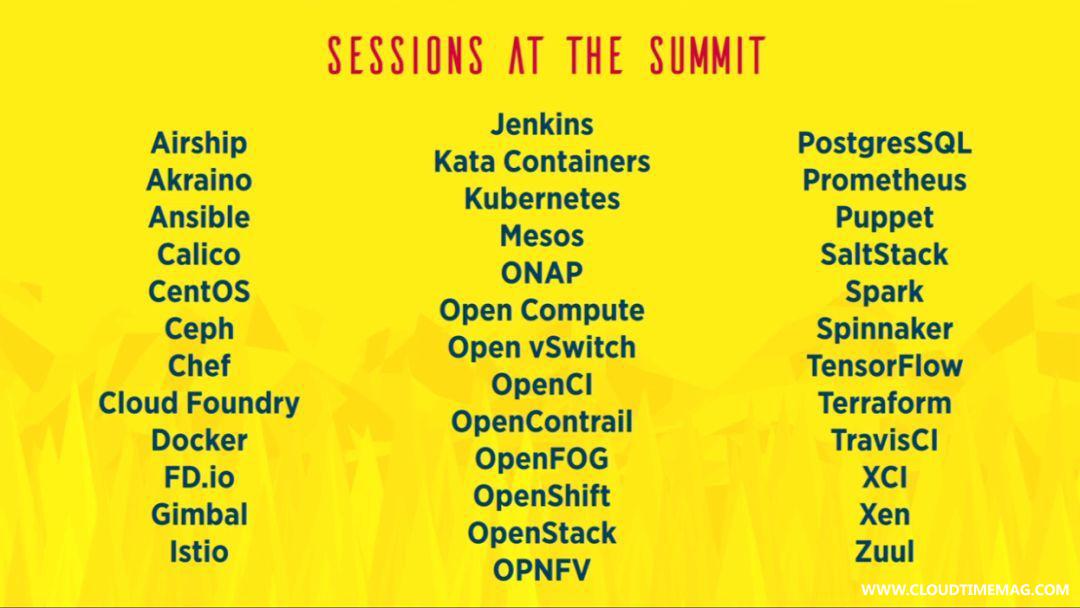 SESSIONS AT THE SUMMIT

Airship
Akraino
Ansible
Calico
CentOS
Ceph
Chef
Cloud Foundry
Docker
FD.io
Gimbal
Istio

Jenkins
Kata Containers
Kubernetes
Mesos
ONAP
Open Compute
Open vSwitch
OpenCI
OpenContrail
OpenFOG
OpenShift
OpenStack
OPNFV

PostgresSQL
Prometheus
Puppet
SaltStack
Spark
Spinnaker
TensorFlow
Terraform
TravisCI
XCI
Xen
Zuul

WWW.CLOUDTIMEMAG.COM